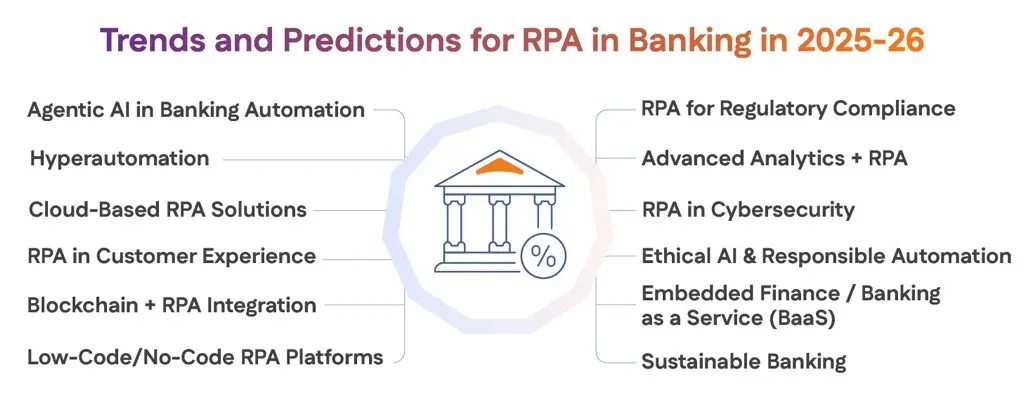 Trends and Predictions for RPA in Banking in 2025-26

Agentic AI in Banking Automation

Hyperautomation

Cloud-Based RPA Solutions

RPA in Customer Experience

Blockchain + RPA Integration

Low-Code/No-Code RPA Platforms

%

RPA for Regulatory Compliance

Advanced Analytics + RPA

RPA in Cybersecurity

Ethical AI & Responsible Automation

Embedded Finance / Banking as a Service (BaaS)

Sustainable Banking